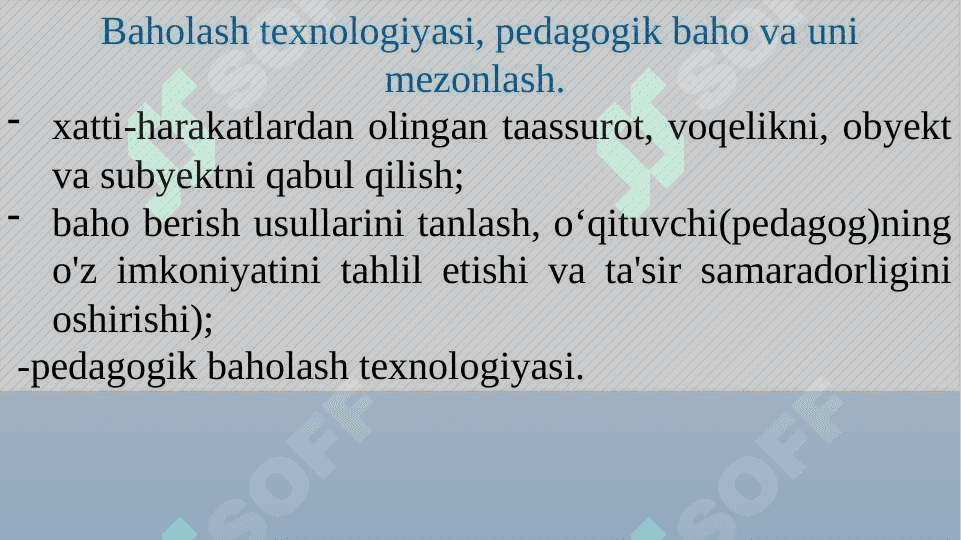 Baholash texnologiyasi, pedagogik baho va uni mezonlash.

- xatti-harakatlardan olingan taassurot, voqelikni, obyekt va subyektni qabul qilish;

- baho berish usullarini tanlash, o‘qituvchi(pedagog)ning o'z imkoniyatini tahlil etishi va ta'sir samaradorligini oshirishi);

-pedagogik baholash texnologiyasi.

SOFF SOFF SOFF SOFF